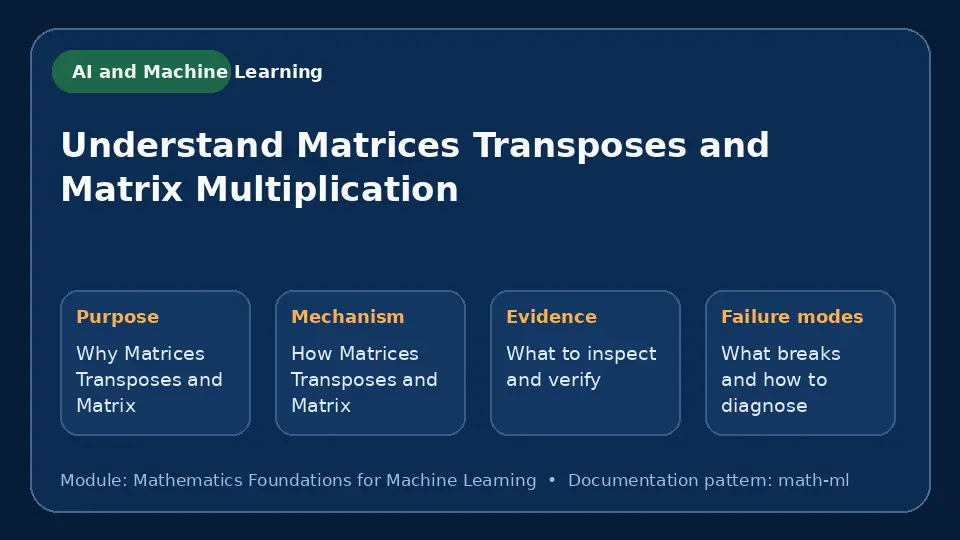 AI and Machine Learning

Understand Matrices Transposes and Matrix Multiplication

Purpose
Why Matrices Transposes and Matrix

Mechanism
How Matrices Transposes and Matrix

Evidence
What to inspect and verify

Failure modes
What breaks and how to diagnose

Module: Mathematics Foundations for Machine Learning • Documentation pattern: math-ml